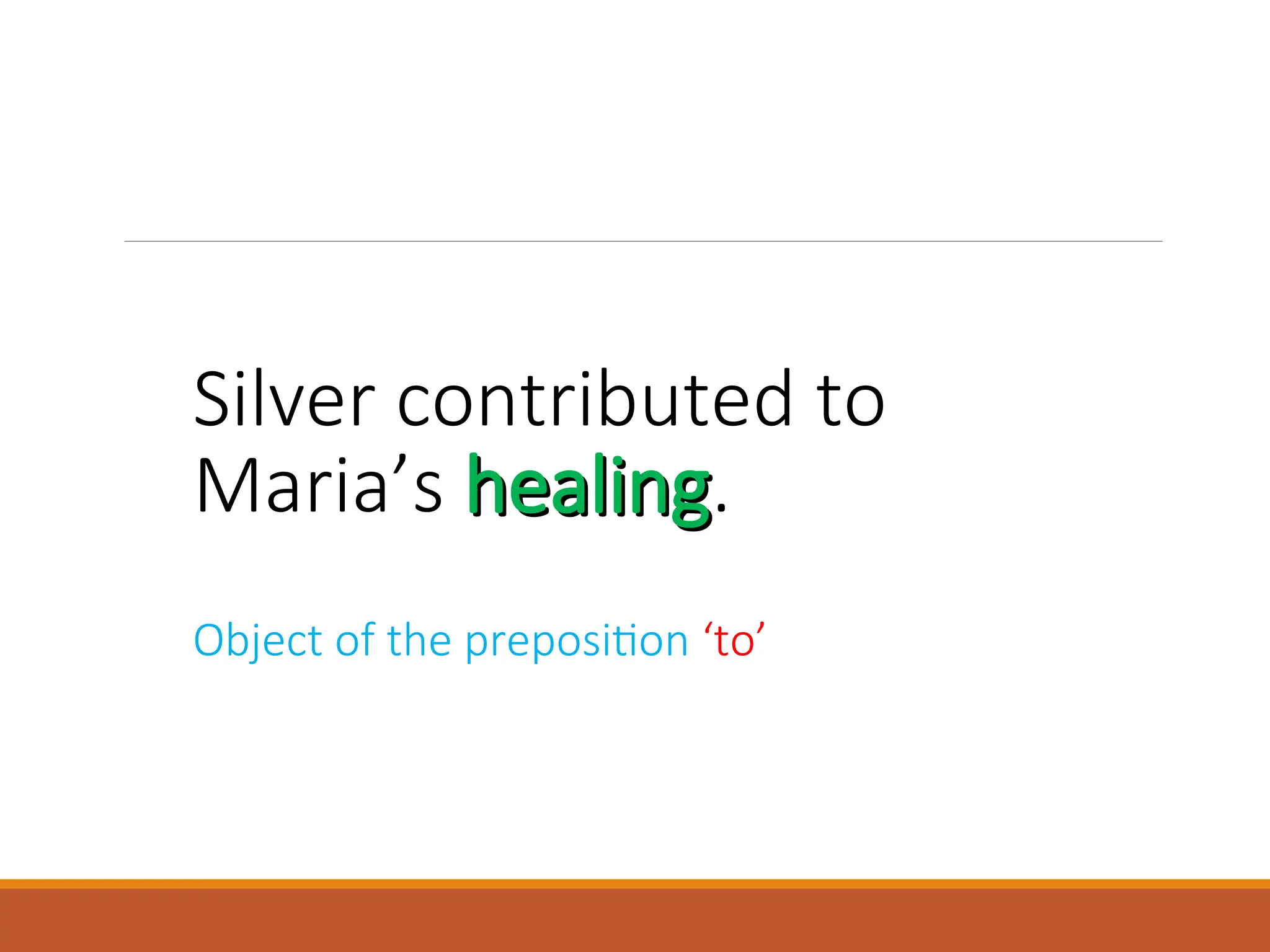 Silver contributed to Maria’s healing.

Object of the preposition ‘to’